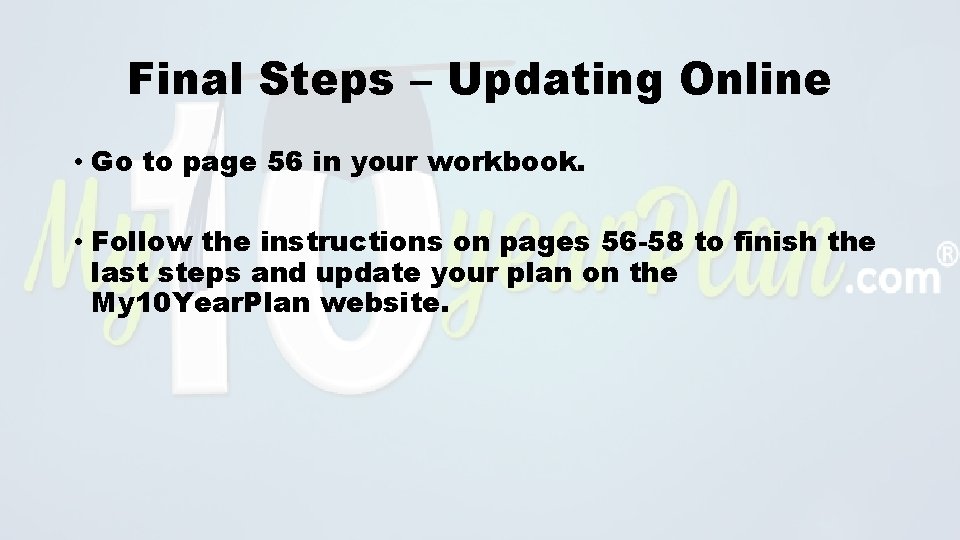 Final Steps – Updating Online

• Go to page 56 in your workbook.

• Follow the instructions on pages 56-58 to finish the last steps and update your plan on the My10YearPlan website.

My10yearPlan.com®